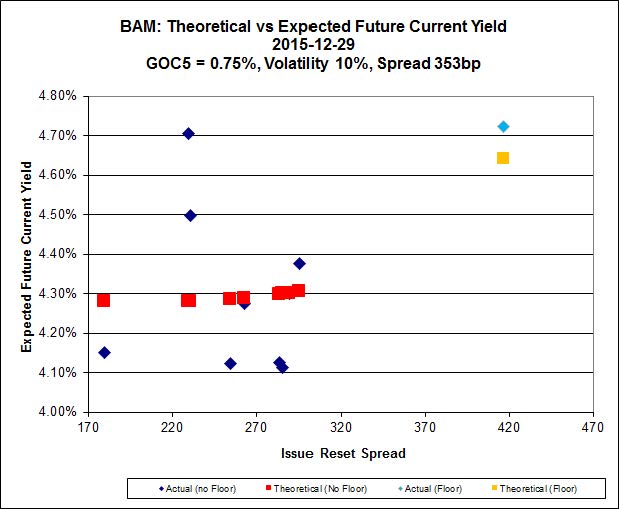 BAM: Theoretical vs Expected Future Current Yield
2015-12-29
GOC5 = 0.75%, Volatility 10%, Spread 353bp

Expected Future Current Yield

4.80%
4.70%
4.60%
4.50%
4.40%
4.30%
4.20%
4.10%
4.00%

170 220 270 320 370 420 470

Issue Reset Spread

Actual (no Floor) Theoretical (No Floor) Actual (Floor) Theoretical (Floor)